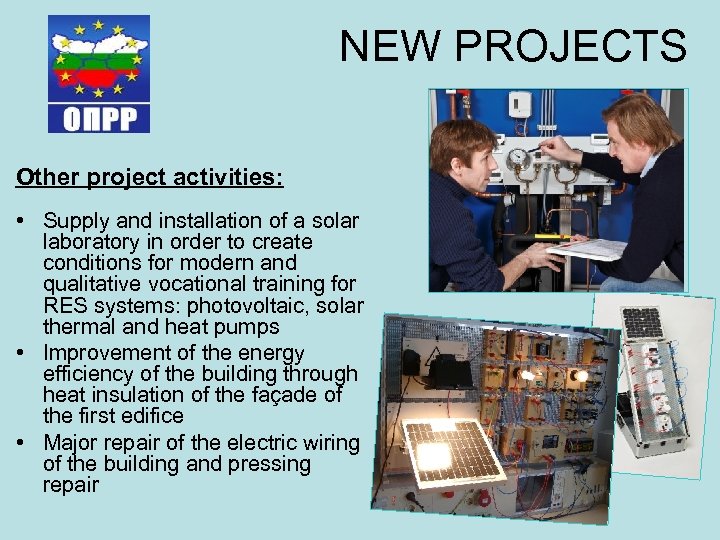 ОПРР

NEW PROJECTS

Other project activities:

• Supply and installation of a solar laboratory in order to create conditions for modern and qualitative vocational training for RES systems: photovoltaic, solar thermal and heat pumps
• Improvement of the energy efficiency of the building through heat insulation of the façade of the first edifice
• Major repair of the electric wiring of the building and pressing repair